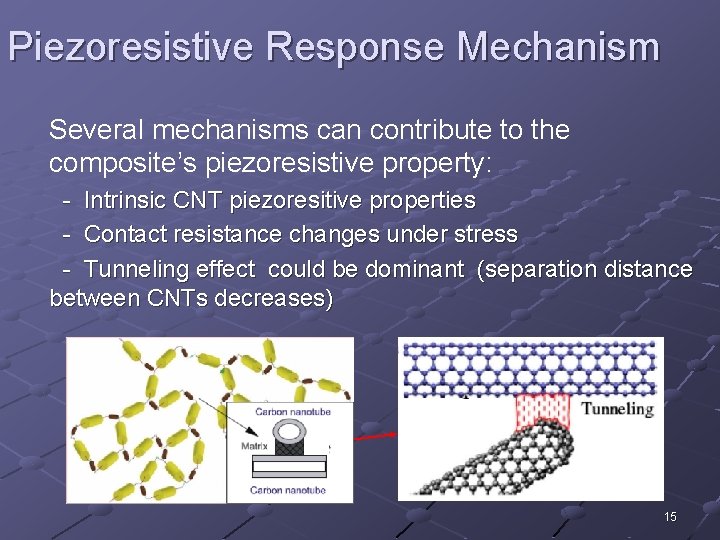 Piezoresistive Response Mechanism

Several mechanisms can contribute to the composite's piezoresistive property:

- Intrinsic CNT piezoresitive properties

- Contact resistance changes under stress

- Tunneling effect could be dominant (separation distance between CNTs decreases)

Carbon nanotube

Matrix

Carbon nanotube

Tunneling

15